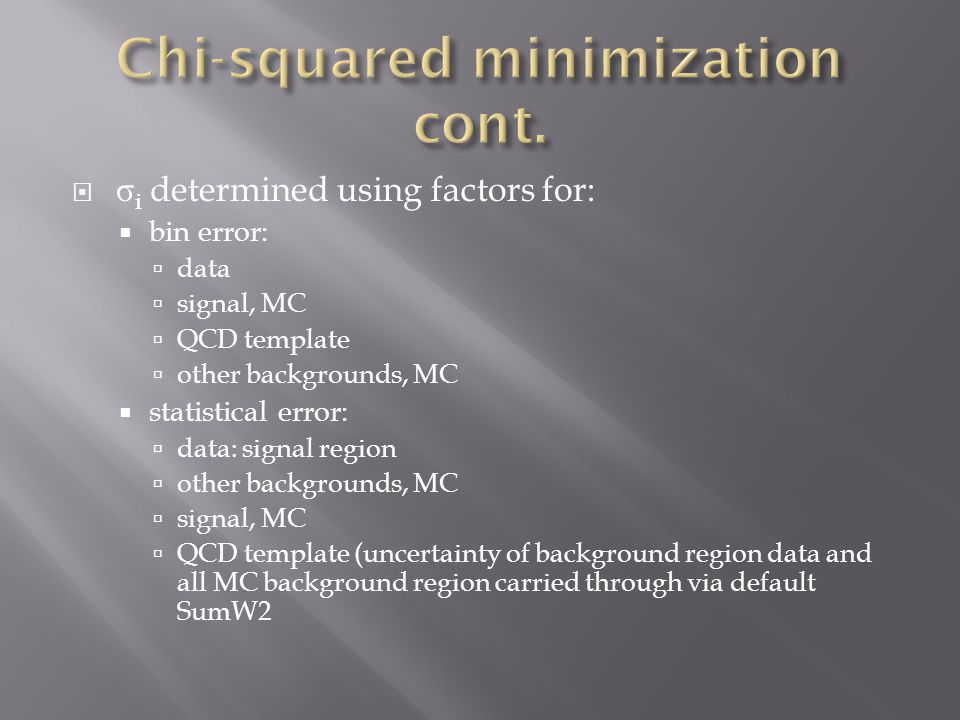 Chi-squared minimization cont.

$\sigma_i$ determined using factors for:

bin error:

data

signal, MC

QCD template

other backgrounds, MC

statistical error:

data: signal region

other backgrounds, MC

signal, MC

QCD template (uncertainty of background region data and all MC background region carried through via default SumW2